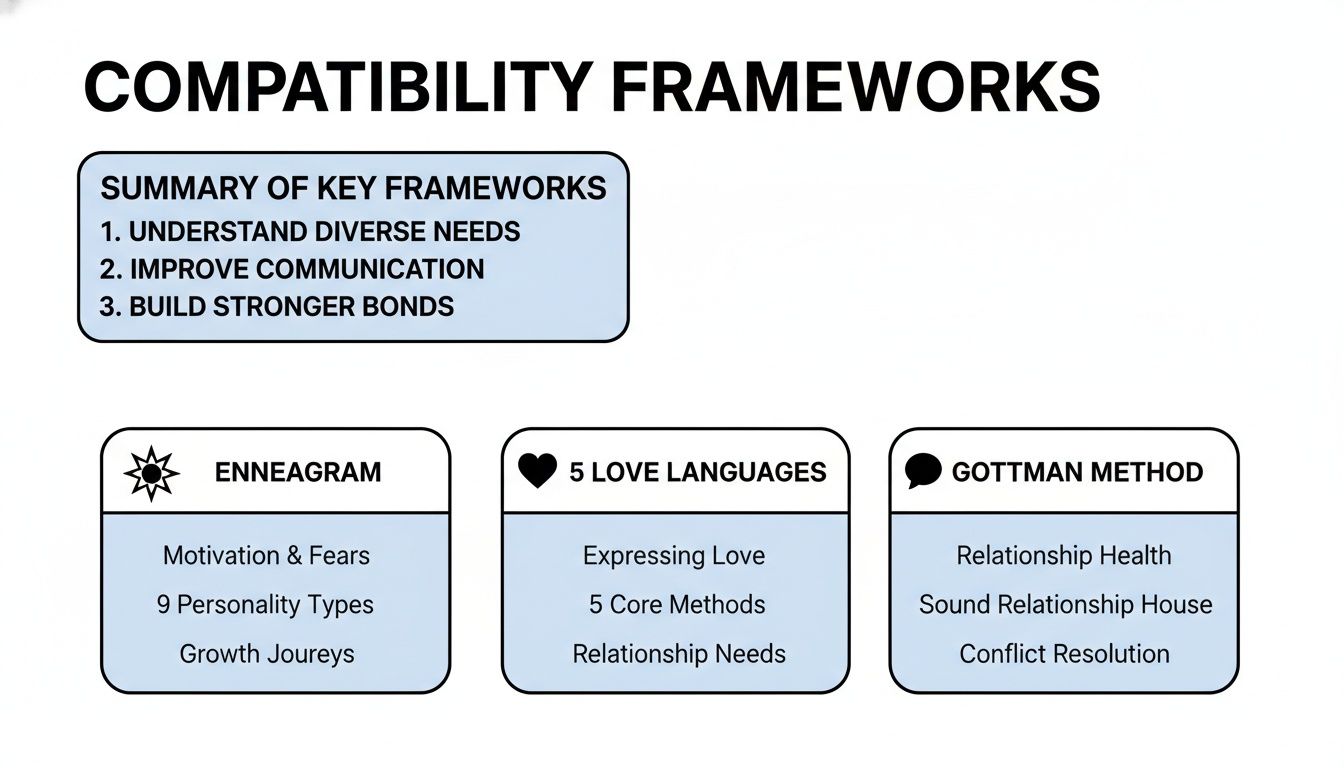 COMPATIBILITY FRAMEWORKS

SUMMARY OF KEY FRAMEWORKS
1. UNDERSTAND DIVERSE NEEDS
2. IMPROVE COMMUNICATION
3. BUILD STRONGER BONDS

ENNEAGRAM

Motivation & Fears
9 Personality Types
Growth Joureys

5 LOVE LANGUAGES

Expressing Love
5 Core Methods
Relationship Needs

GOTTMAN METHOD

Relationship Health
Sound Relationship House
Conflict Resolution